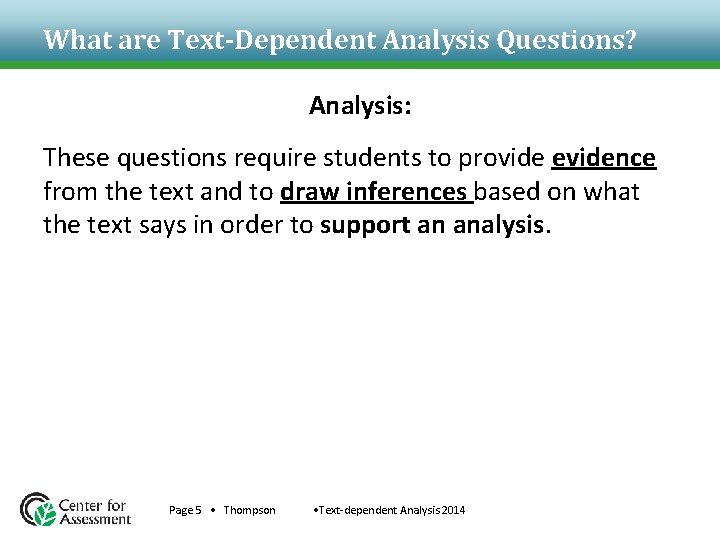 What are Text-Dependent Analysis Questions?

Analysis:

These questions require students to provide evidence from the text and to draw inferences based on what the text says in order to support an analysis.

Center for Assessment

Page 5 • Thompson •Text-dependent Analysis 2014